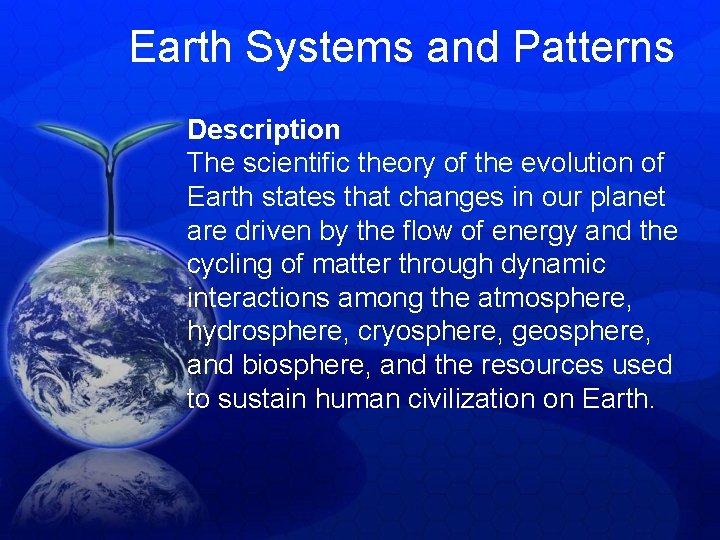 Earth Systems and Patterns

Description
The scientific theory of the evolution of Earth states that changes in our planet are driven by the flow of energy and the cycling of matter through dynamic interactions among the atmosphere, hydrosphere, cryosphere, geosphere, and biosphere, and the resources used to sustain human civilization on Earth.